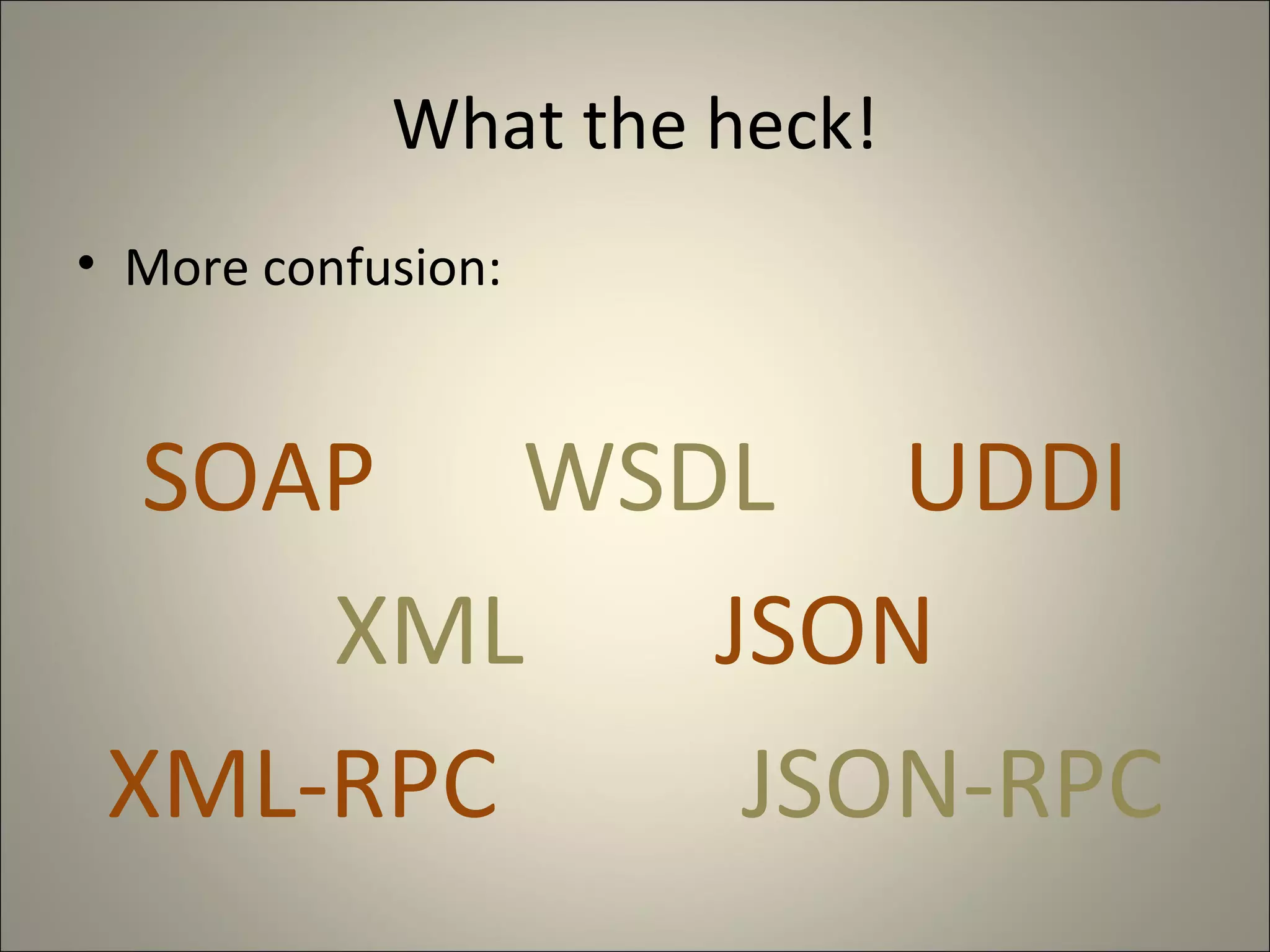 What the heck!

• More confusion:

SOAP WSDL UDDI

XML JSON

XML-RPC JSON-RPC